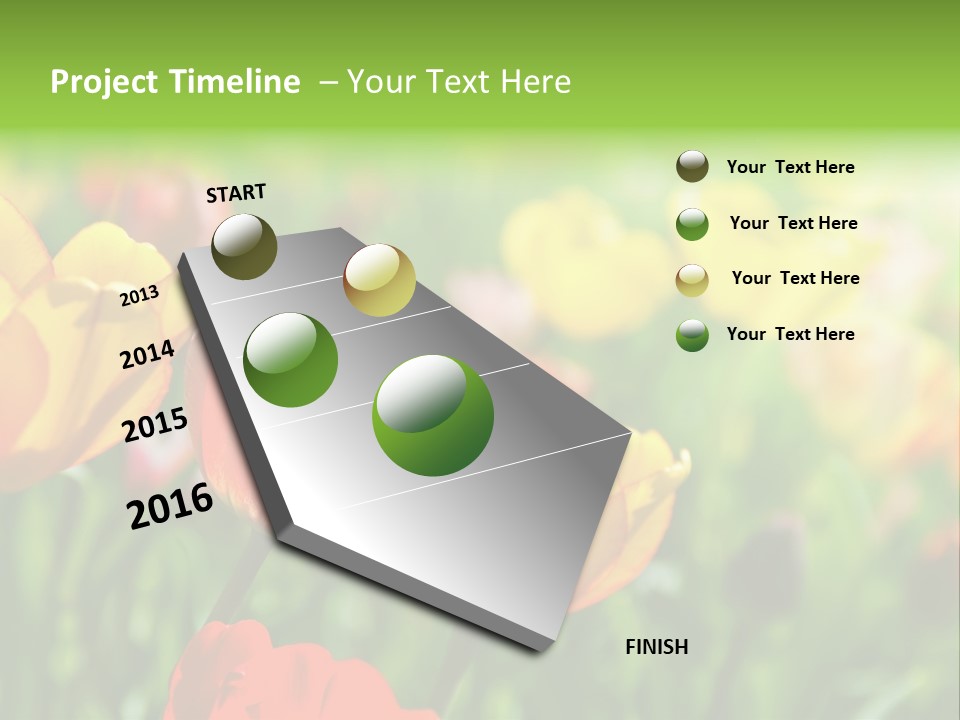 Project Timeline – Your Text Here

START

2013

2014

2015

2016

FINISH

Your Text Here

Your Text Here

Your Text Here

Your Text Here